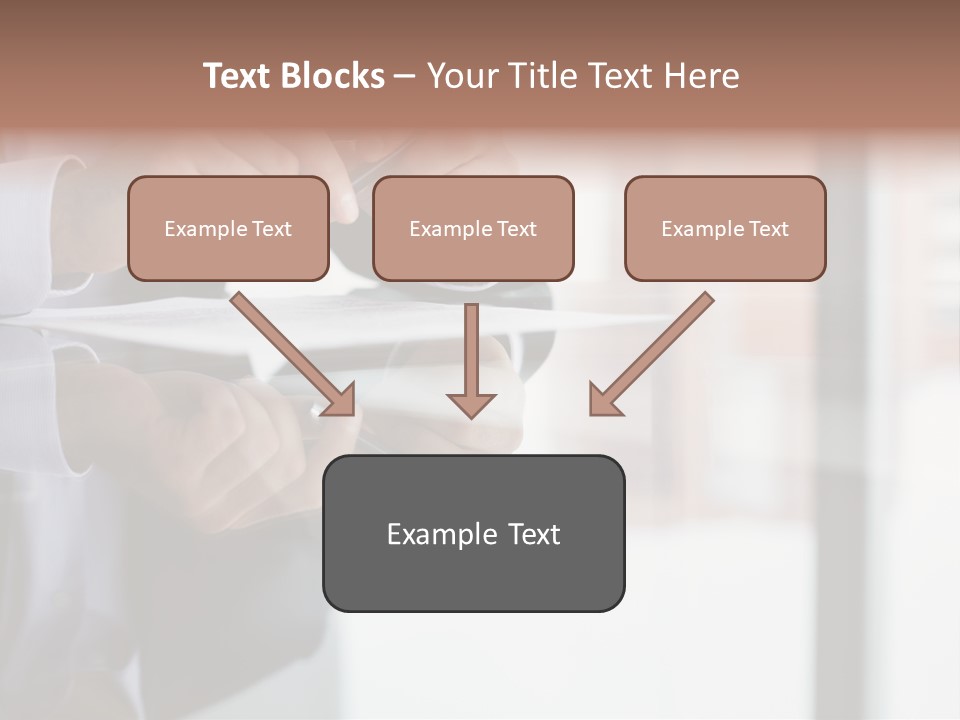 Text Blocks – Your Title Text Here

Example Text

Example Text

Example Text

Example Text